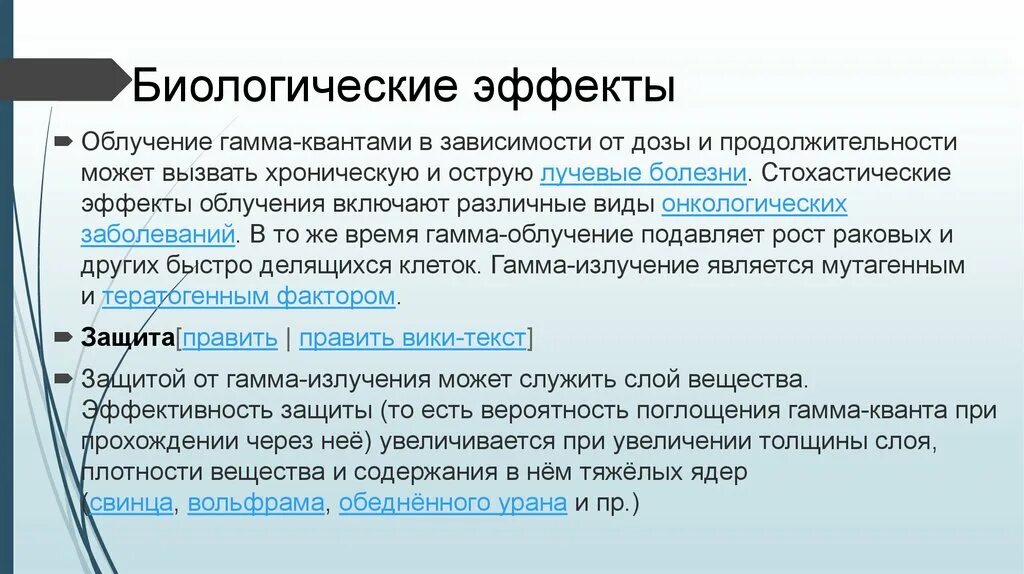 Биологические эффекты

Облучение гамма-квантами в зависимости от дозы и продолжительности может вызвать хроническую и острую лучевые болезни. Стохастические эффекты облучения включают различные виды онкологических заболеваний. В то же время гамма-облучение подавляет рост раковых и других быстро делящихся клеток. Гамма-излучение является мутагенным и тератогенным фактором.

Защита[править | править вики-текст]

Защитой от гамма-излучения может служить слой вещества. Эффективность защиты (то есть вероятность поглощения гамма-кванта при прохождении через неё) увеличивается при увеличении толщины слоя, плотности вещества и содержания в нём тяжёлых ядер (свинца, вольфрама, обеднённого урана и пр.)